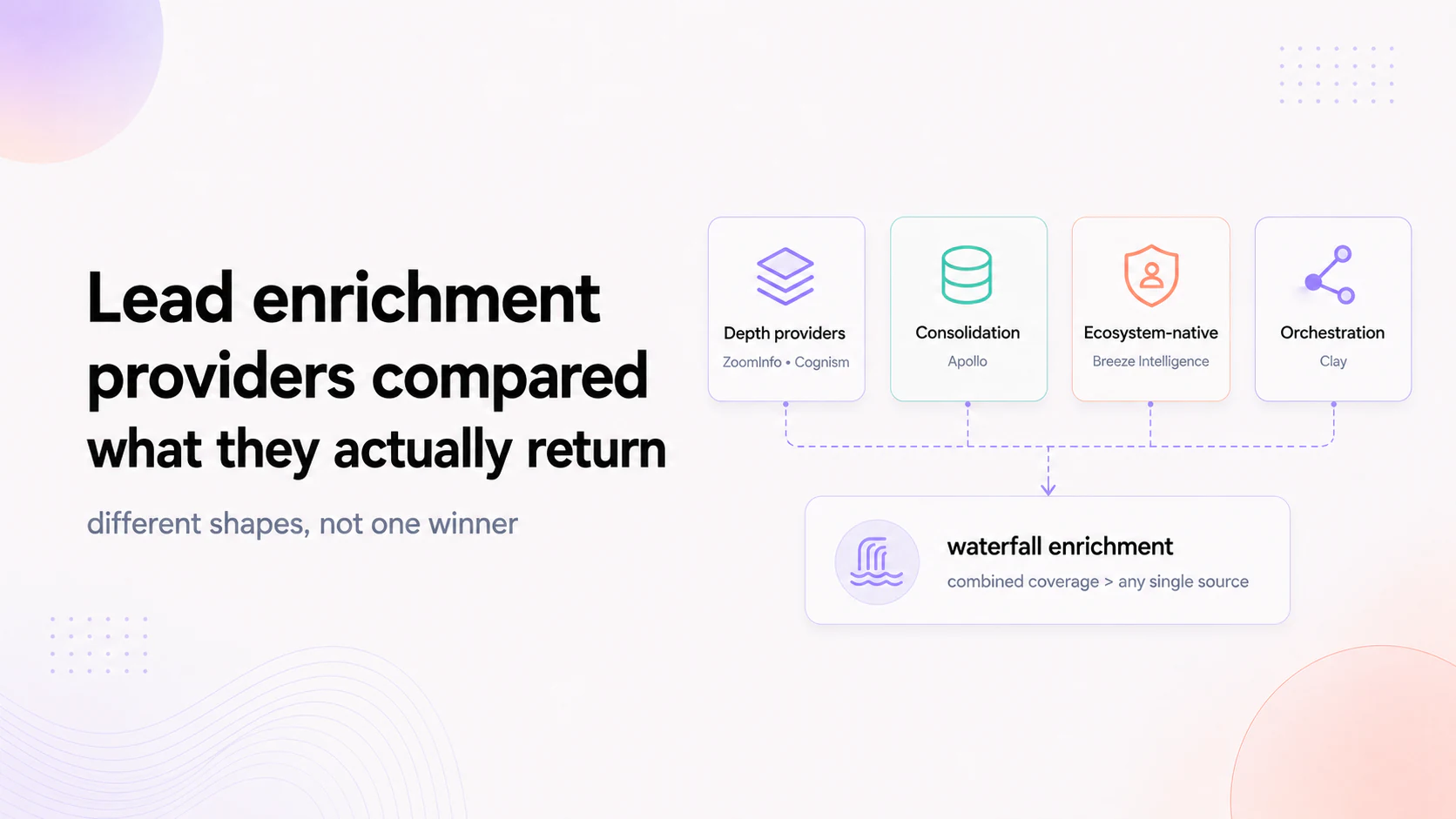 Lead enrichment providers compared
what they actually return

different shapes, not one winner

Depth providers
ZoomInfo • Cognism

Consolidation
Apollo

Ecosystem-native
Breeze Intelligence

Orchestration
Clay

waterfall enrichment
combined coverage > any single source